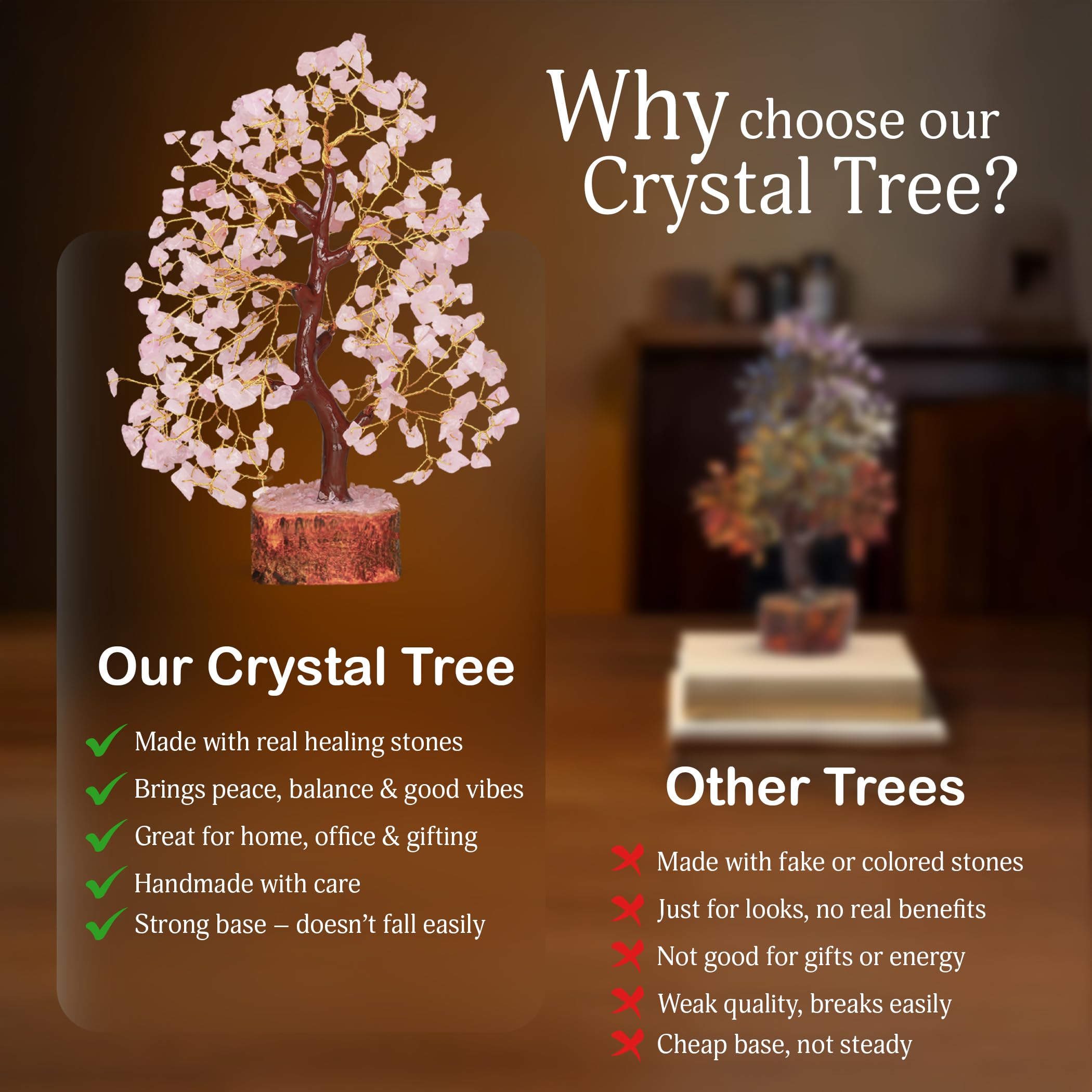 Why choose our Crystal Tree?

Our Crystal Tree

Made with real healing stones
Brings peace, balance & good vibes
Great for home, office & gifting
Handmade with care
Strong base – doesn't fall easily

Other Trees

Made with fake or colored stones
Just for looks, no real benefits
Not good for gifts or energy
Weak quality, breaks easily
Cheap base, not steady